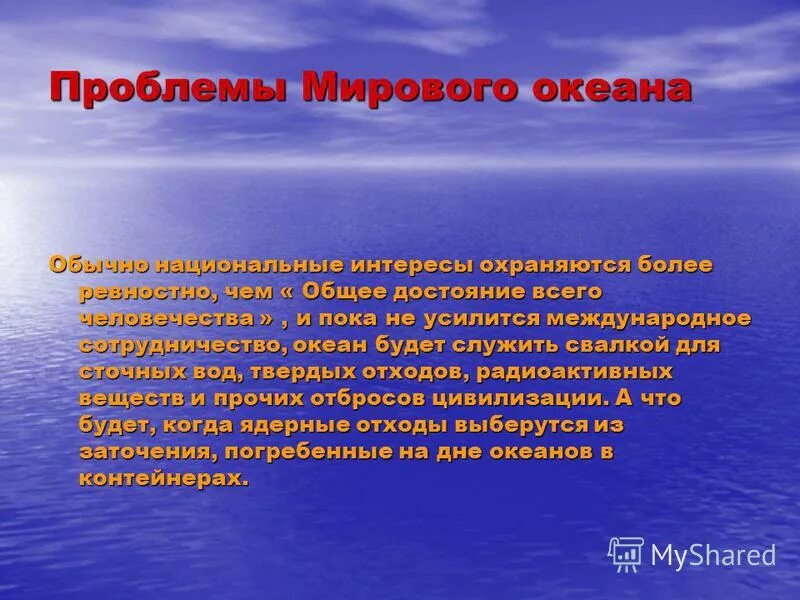 Проблемы Мирового океана

Обычно национальные интересы охраняются более ревностно, чем « Общее достояние всего человечества » , и пока не усилится международное сотрудничество, океан будет служить свалкой для сточных вод, твердых отходов, радиоактивных веществ и прочих отбросов цивилизации. А что будет, когда ядерные отходы выберутся из заточения, погребенные на дне океанов в контейнерах.

MyShared